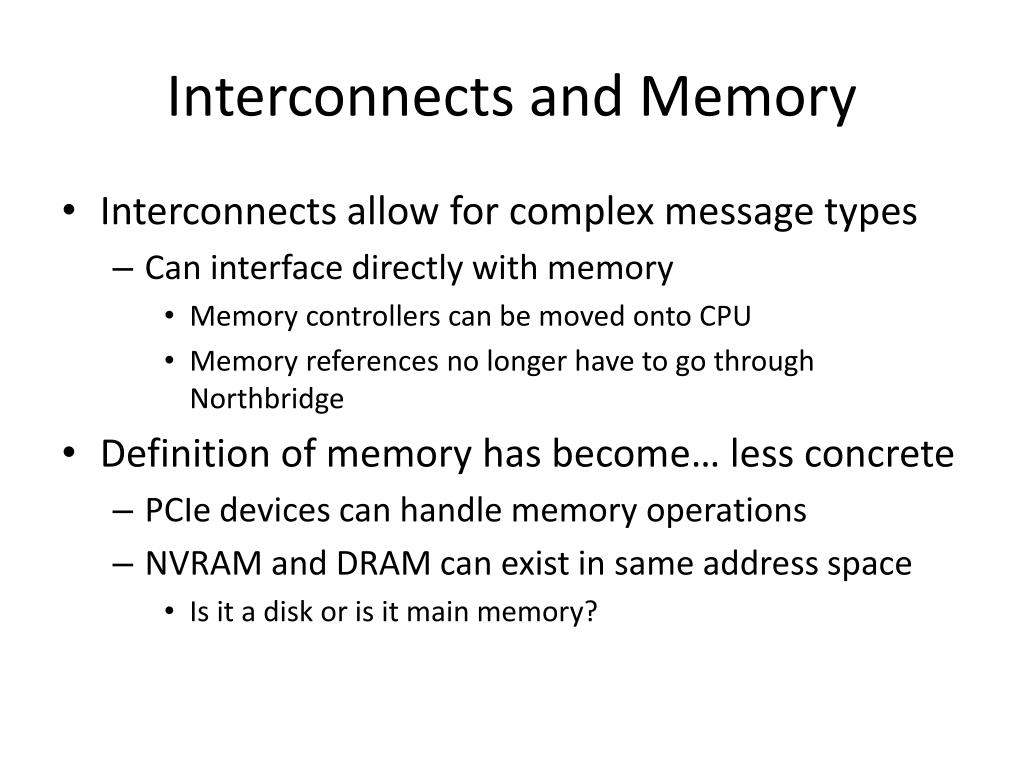 Interconnects and Memory

• Interconnects allow for complex message types
– Can interface directly with memory
• Memory controllers can be moved onto CPU
• Memory references no longer have to go through Northbridge
• Definition of memory has become… less concrete
– PCIe devices can handle memory operations
– NVRAM and DRAM can exist in same address space
• Is it a disk or is it main memory?